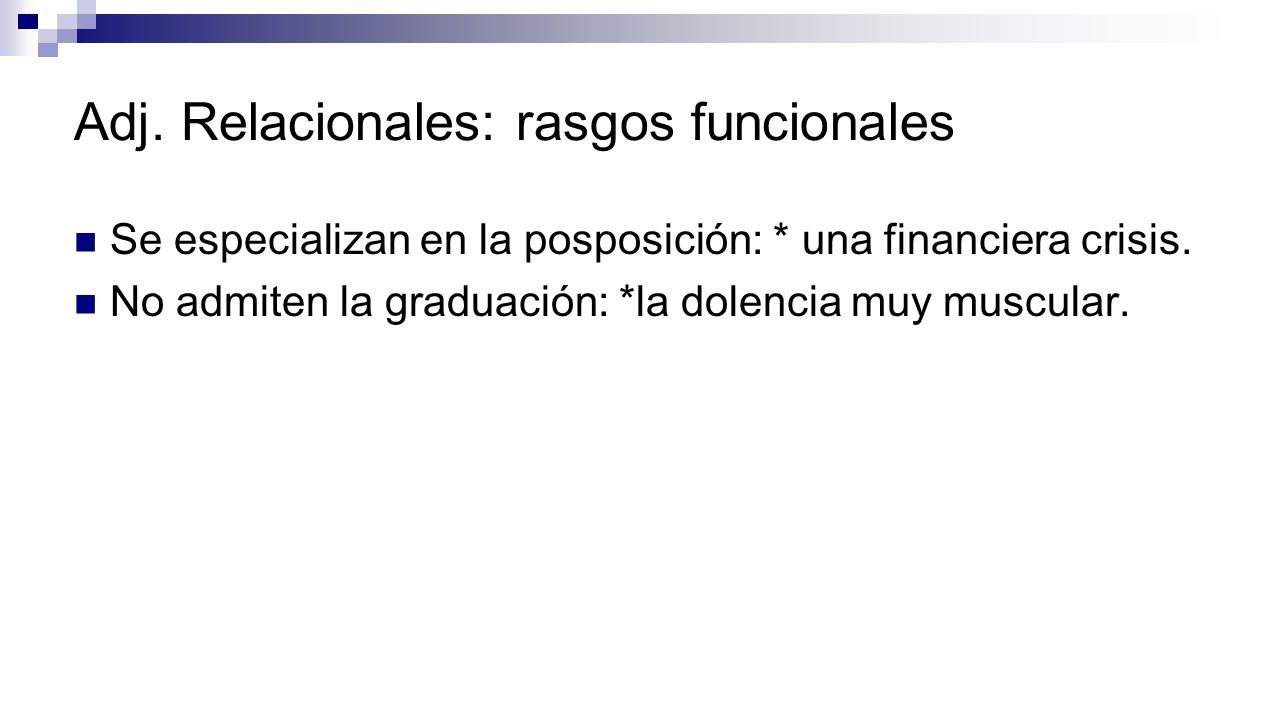 Adj. Relacionales: rasgos funcionales

Se especializan en la posposición: * una financiera crisis.

No admiten la graduación: *la dolencia muy muscular.